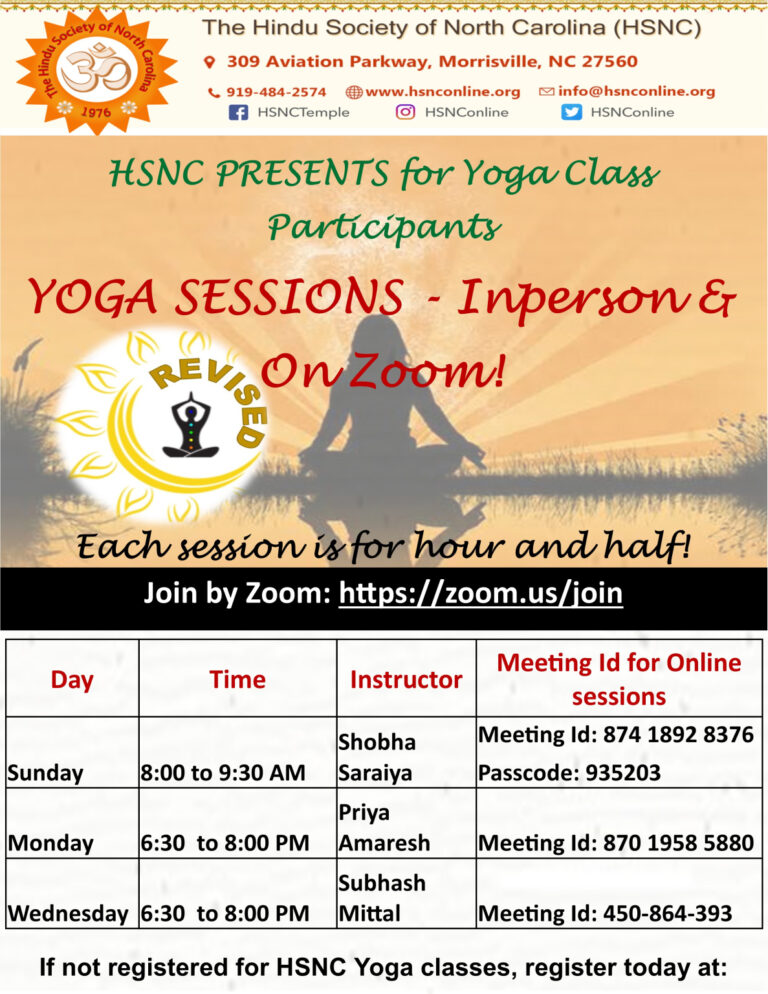 The Hindu Society of North Carolina 1976

The Hindu Society of North Carolina (HSNC)

309 Aviation Parkway, Morrisville, NC 27560

919-484-2574 www.hsnconline.org info@hsnconline.org

HSNCTemple HSNConline HSNConline

HSNC PRESENTS for Yoga Class Participants

YOGA SESSIONS - Inperson & On Zoom!

REVISED

Each session is for hour and half!

Join by Zoom: https://zoom.us/join

| Day | Time | Instructor | Meeting Id for Online sessions |
|---|---|---|---|
| Sunday | 8:00 to 9:30 AM | Shobha Saraiya | Meeting Id: 874 1892 8376 Passcode: 935203 |
| Monday | 6:30 to 8:00 PM | Priya Amaresh | Meeting Id: 870 1958 5880 |
| Wednesday | 6:30 to 8:00 PM | Subhash Mittal | Meeting Id: 450-864-393 |

If not registered for HSNC Yoga classes, register today at: